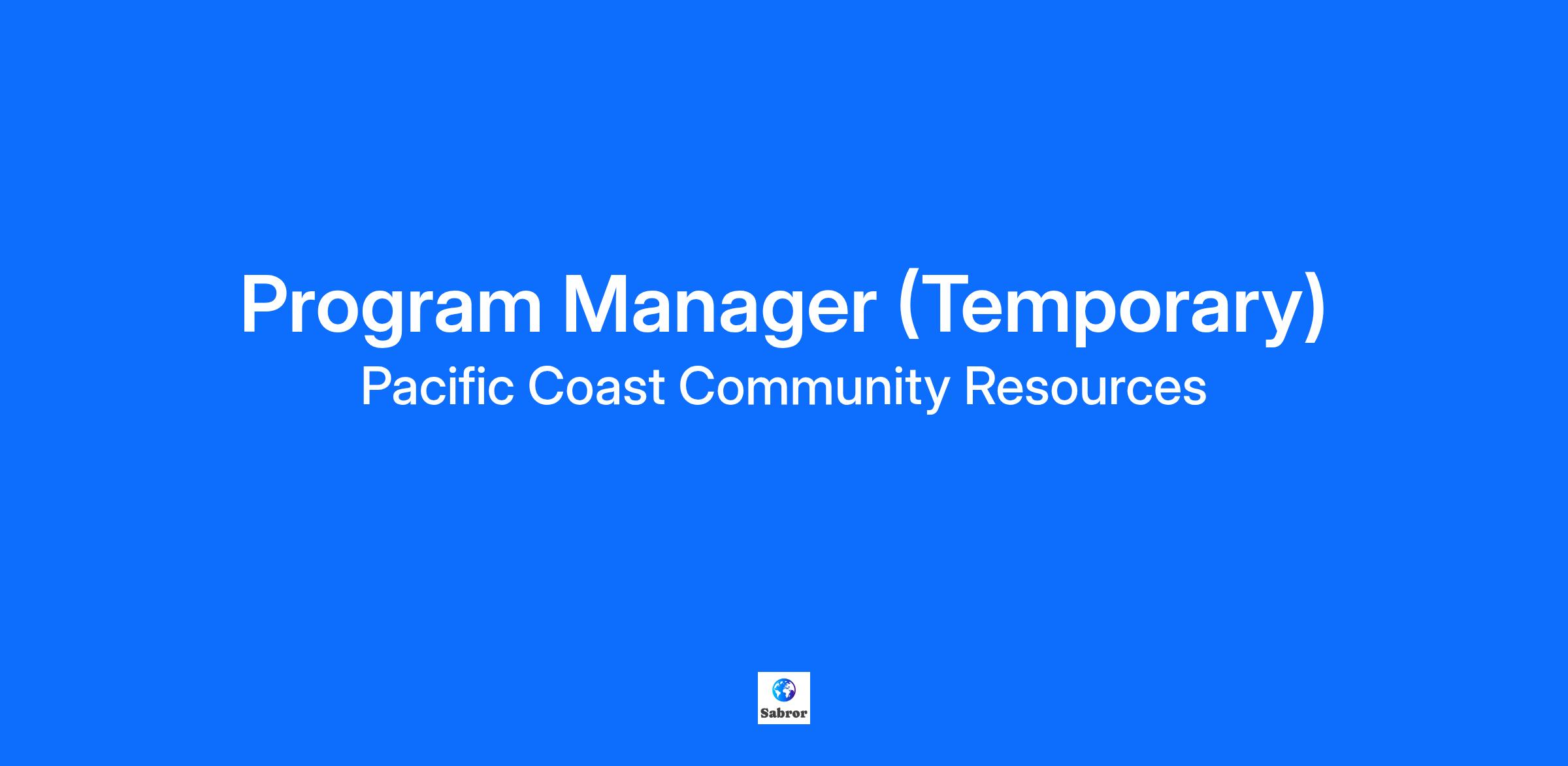 Program Manager (Temporary)
Pacific Coast Community Resources

Sabror